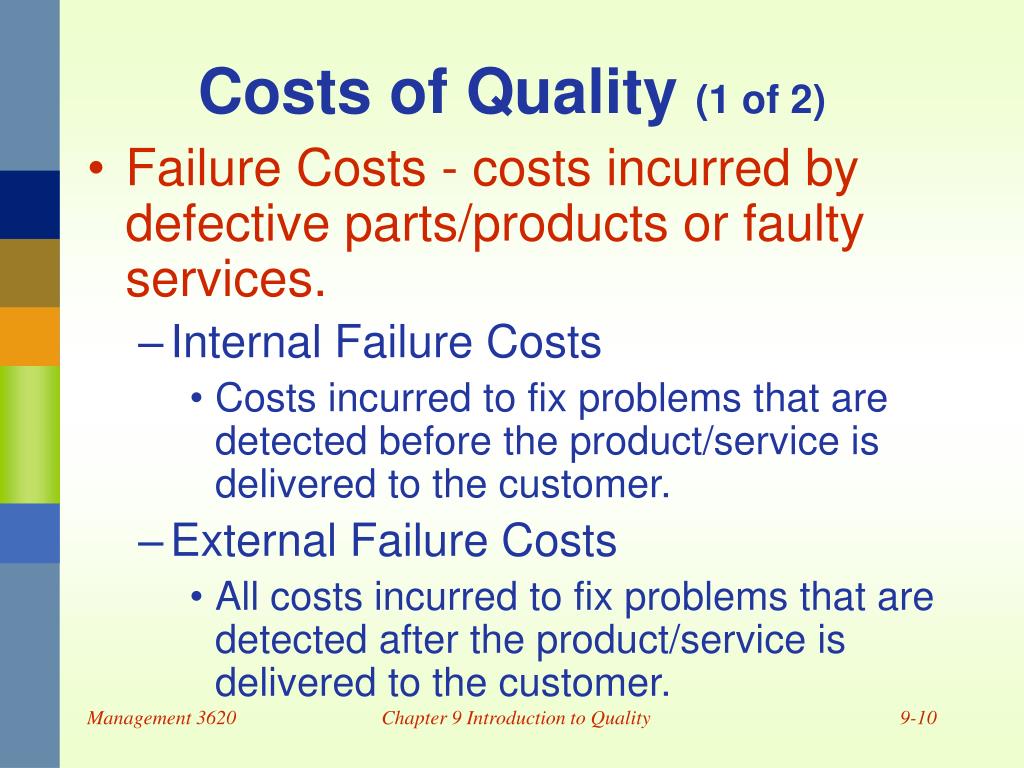 Costs of Quality (1 of 2)

• Failure Costs - costs incurred by defective parts/products or faulty services.

– Internal Failure Costs

• Costs incurred to fix problems that are detected before the product/service is delivered to the customer.

– External Failure Costs

• All costs incurred to fix problems that are detected after the product/service is delivered to the customer.

Management 3620 Chapter 9 Introduction to Quality 9-10